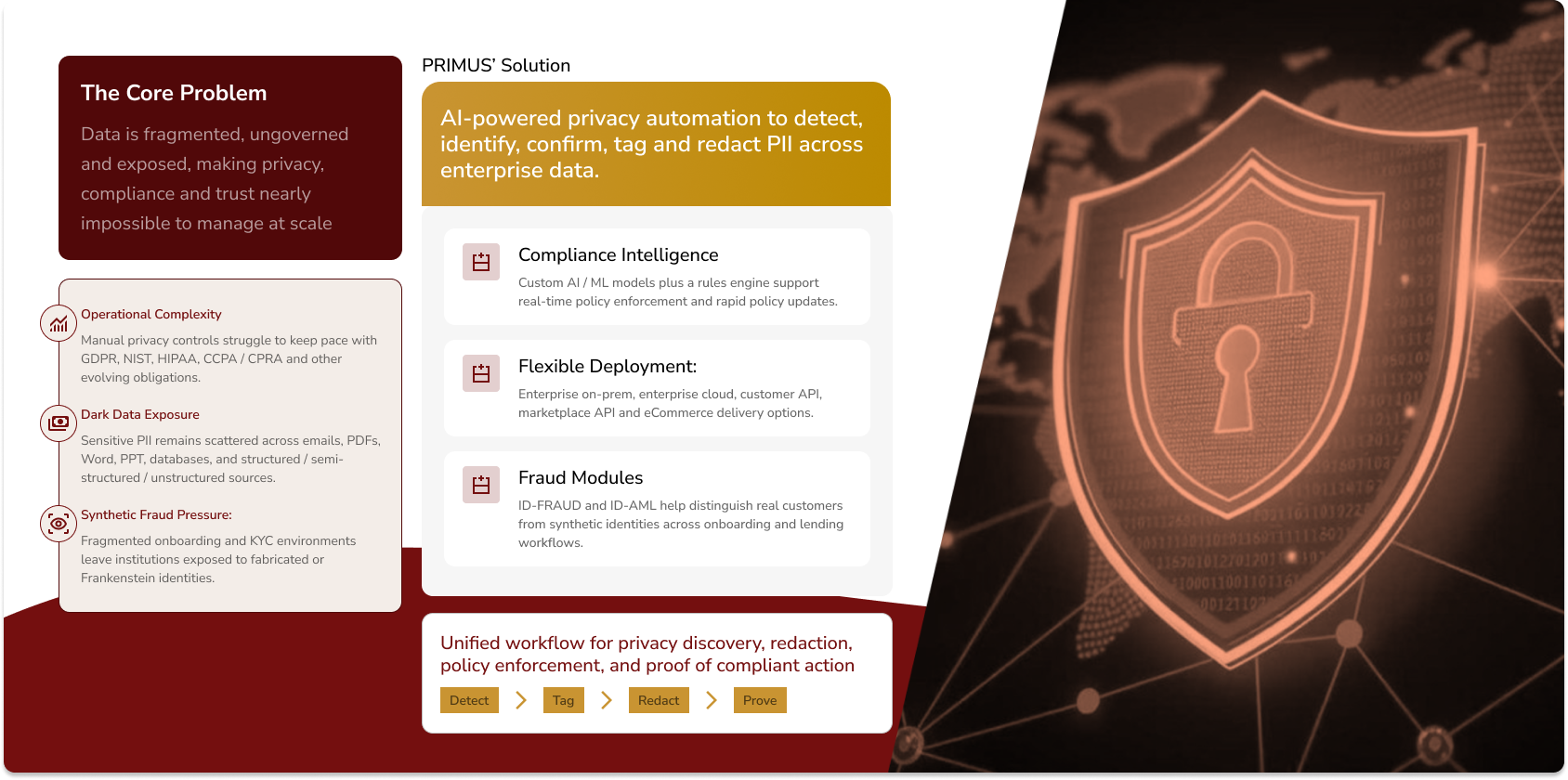 The Core Problem

Data is fragmented, ungoverned and exposed, making privacy, compliance and trust nearly impossible to manage at scale

Operational Complexity

Manual privacy controls struggle to keep pace with GDPR, NIST, HIPAA, CCPA / CPRA and other evolving obligations.

Dark Data Exposure

Sensitive PII remains scattered across emails, PDFs, Word, PPT, databases, and structured / semi-structured / unstructured sources.

Synthetic Fraud Pressure:

Fragmented onboarding and KYC environments leave institutions exposed to fabricated or Frankenstein identities.

PRIMUS' Solution

AI-powered privacy automation to detect, identify, confirm, tag and redact PII across enterprise data.

Compliance Intelligence

Custom AI / ML models plus a rules engine support real-time policy enforcement and rapid policy updates.

Flexible Deployment:

Enterprise on-prem, enterprise cloud, customer API, marketplace API and eCommerce delivery options.

Fraud Modules

ID-FRAUD and ID-AML help distinguish real customers from synthetic identities across onboarding and lending workflows.

Unified workflow for privacy discovery, redaction, policy enforcement, and proof of compliant action

Detect Tag Redact Prove